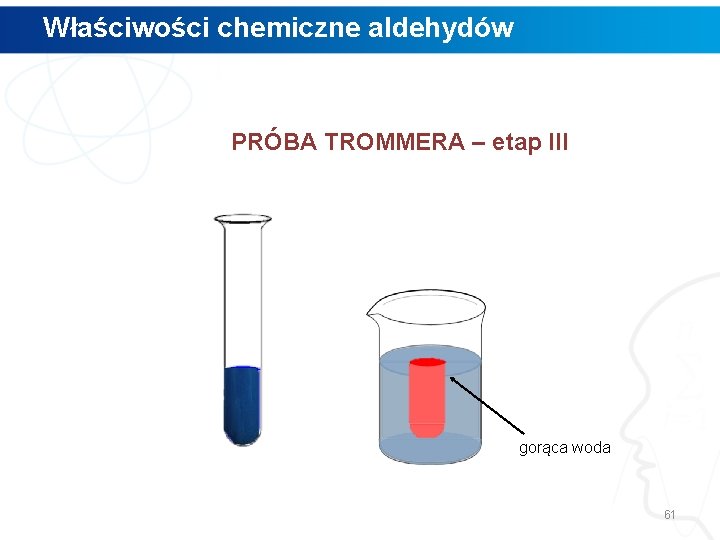 Właściwości chemiczne aldehydów

PRÓBA TROMMERA – etap III

gorąca woda

61